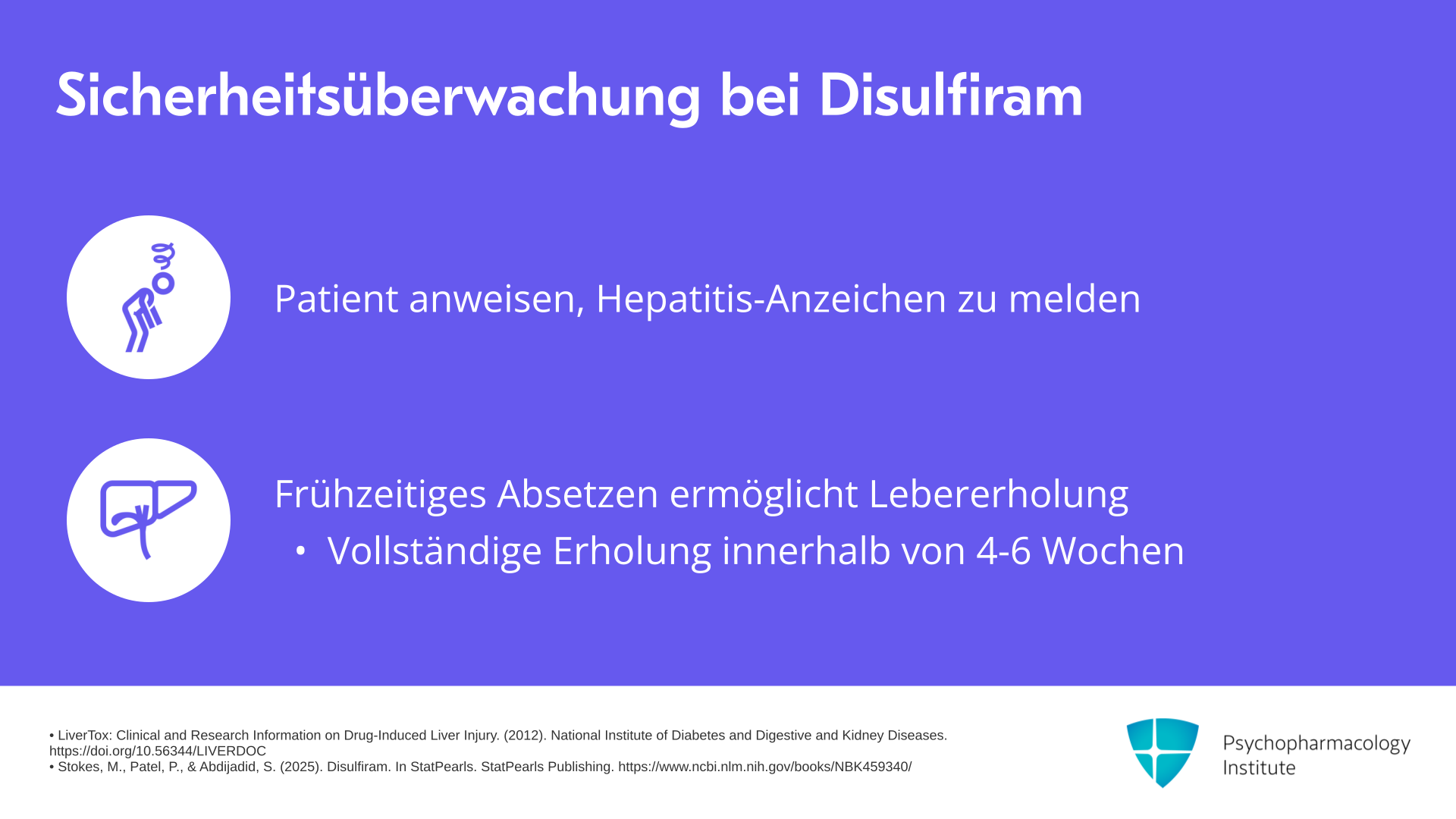 Sicherheitsüberwachung bei Disulfiram

Patient anweisen, Hepatitis-Anzeichen zu melden

Frühzeitiges Absetzen ermöglicht Lebererholung

• Vollständige Erholung innerhalb von 4-6 Wochen

• LiverTox: Clinical and Research Information on Drug-Induced Liver Injury. (2012). National Institute of Diabetes and Digestive and Kidney Diseases. https://doi.org/10.56344/LIVERDOC
• Stokes, M., Patel, P., & Abdijadid, S. (2025). Disulfiram. In StatPearls. StatPearls Publishing. https://www.ncbi.nlm.nih.gov/books/NBK459340/

Psychopharmacology Institute